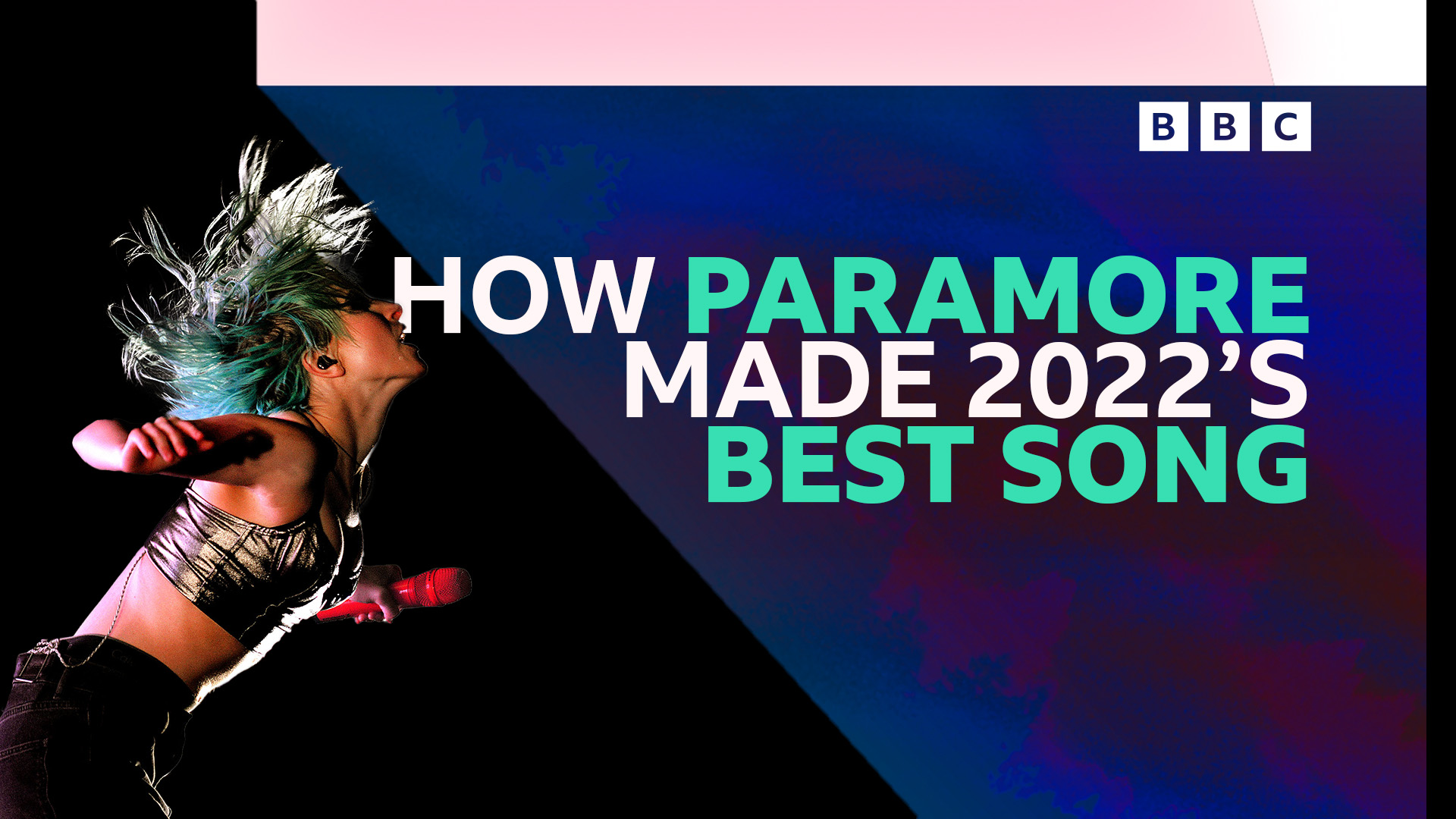 BBC

HOW PARAMORE MADE 2022'S BEST SONG